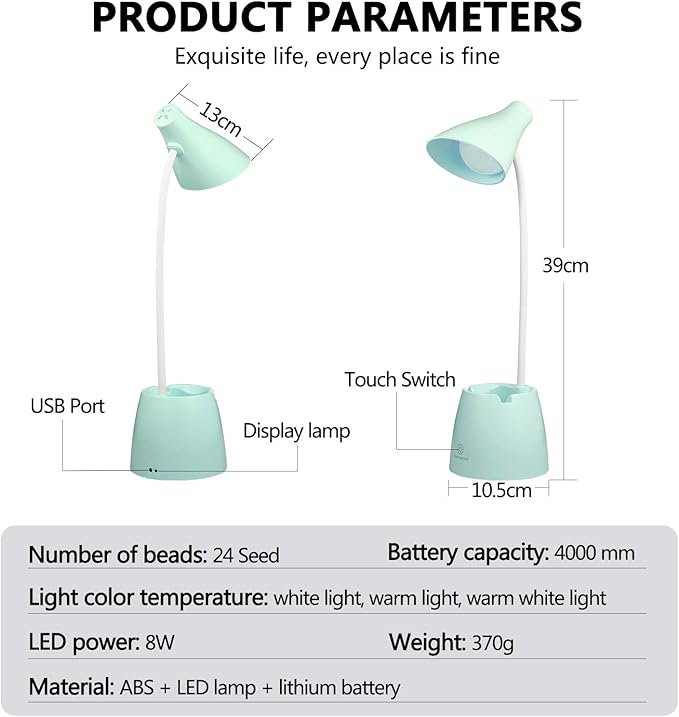 PRODUCT PARAMETERS

Exquisite life, every place is fine

13cm

39cm

Touch Switch

USB Port

Display lamp

10.5cm

Number of beads: 24 Seed

Battery capacity: 4000 mm

Light color temperature: white light, warm light, warm white light

LED power: 8W

Weight: 370g

Material: ABS + LED lamp + lithium battery